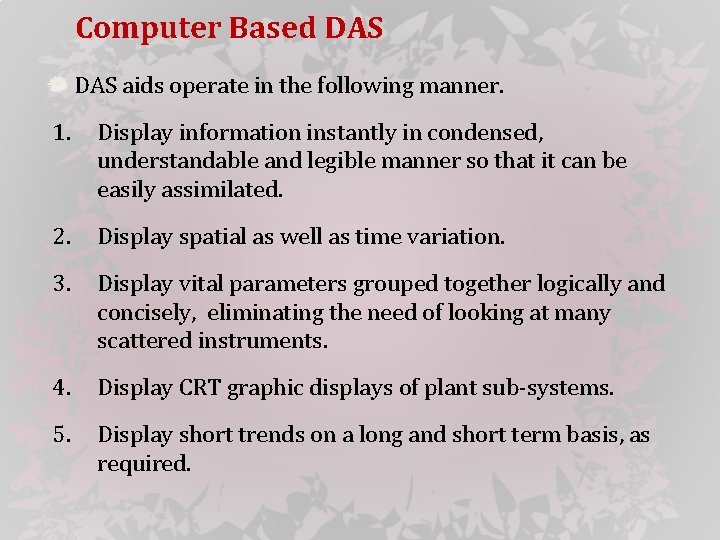 Computer Based DAS

DAS aids operate in the following manner.

1. Display information instantly in condensed, understandable and legible manner so that it can be easily assimilated.

2. Display spatial as well as time variation.

3. Display vital parameters grouped together logically and concisely, eliminating the need of looking at many scattered instruments.

4. Display CRT graphic displays of plant sub-systems.

5. Display short trends on a long and short term basis, as required.